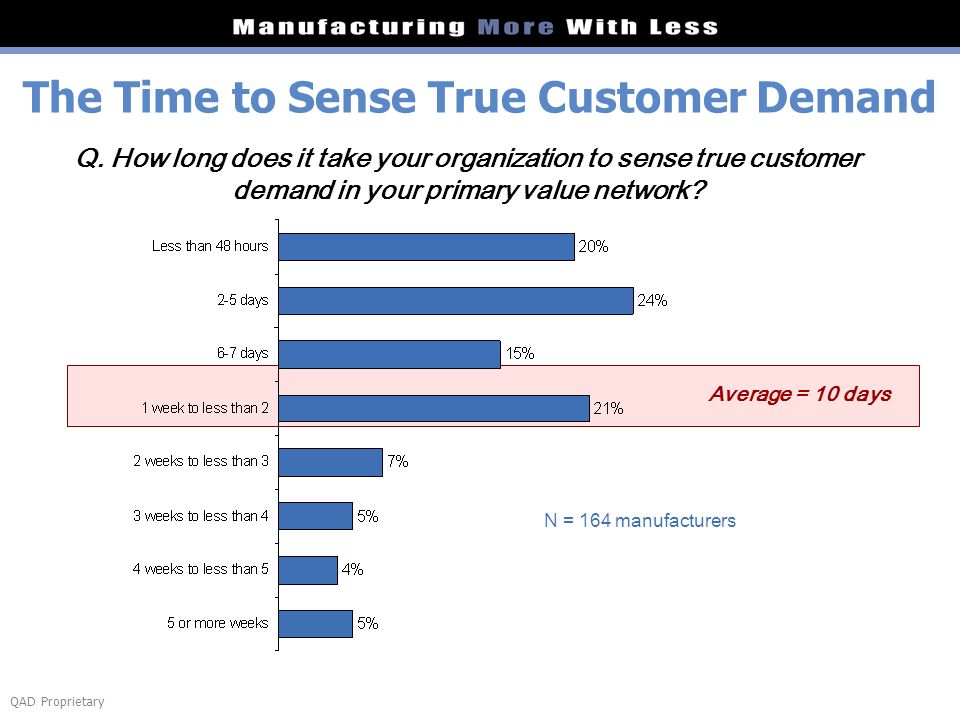 Manufacturing More With Less

The Time to Sense True Customer Demand

Q. How long does it take your organization to sense true customer demand in your primary value network?

Less than 48 hours 20%

2-5 days 24%

6-7 days 15%

1 week to less than 2 21%

Average = 10 days

2 weeks to less than 3 7%

3 weeks to less than 4 5%

N = 164 manufacturers

4 weeks to less than 5 4%

5 or more weeks 5%

QAD Proprietary